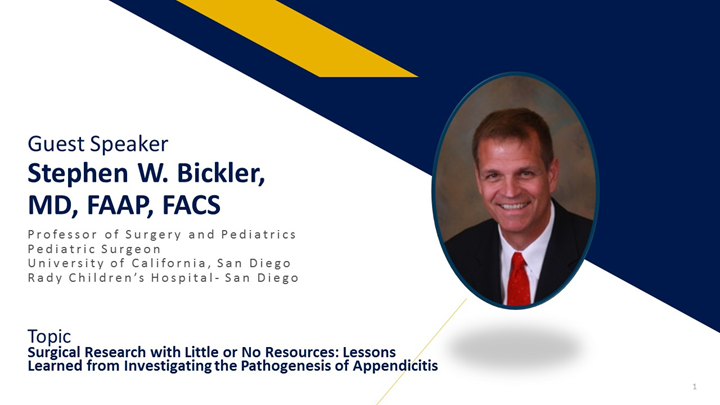 Guest Speaker
Stephen W. Bickler, MD, FAAP, FACS

Professor of Surgery and Pediatrics
Pediatric Surgeon
University of California, San Diego
Rady Children's Hospital- San Diego

Topic
Surgical Research with Little or No Resources: Lessons Learned from Investigating the Pathogenesis of Appendicitis

1